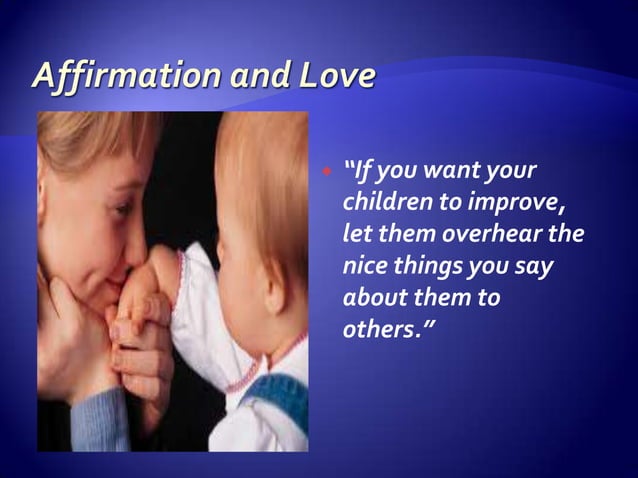 Affirmation and Love

“If you want your children to improve, let them overhear the nice things you say about them to others.”